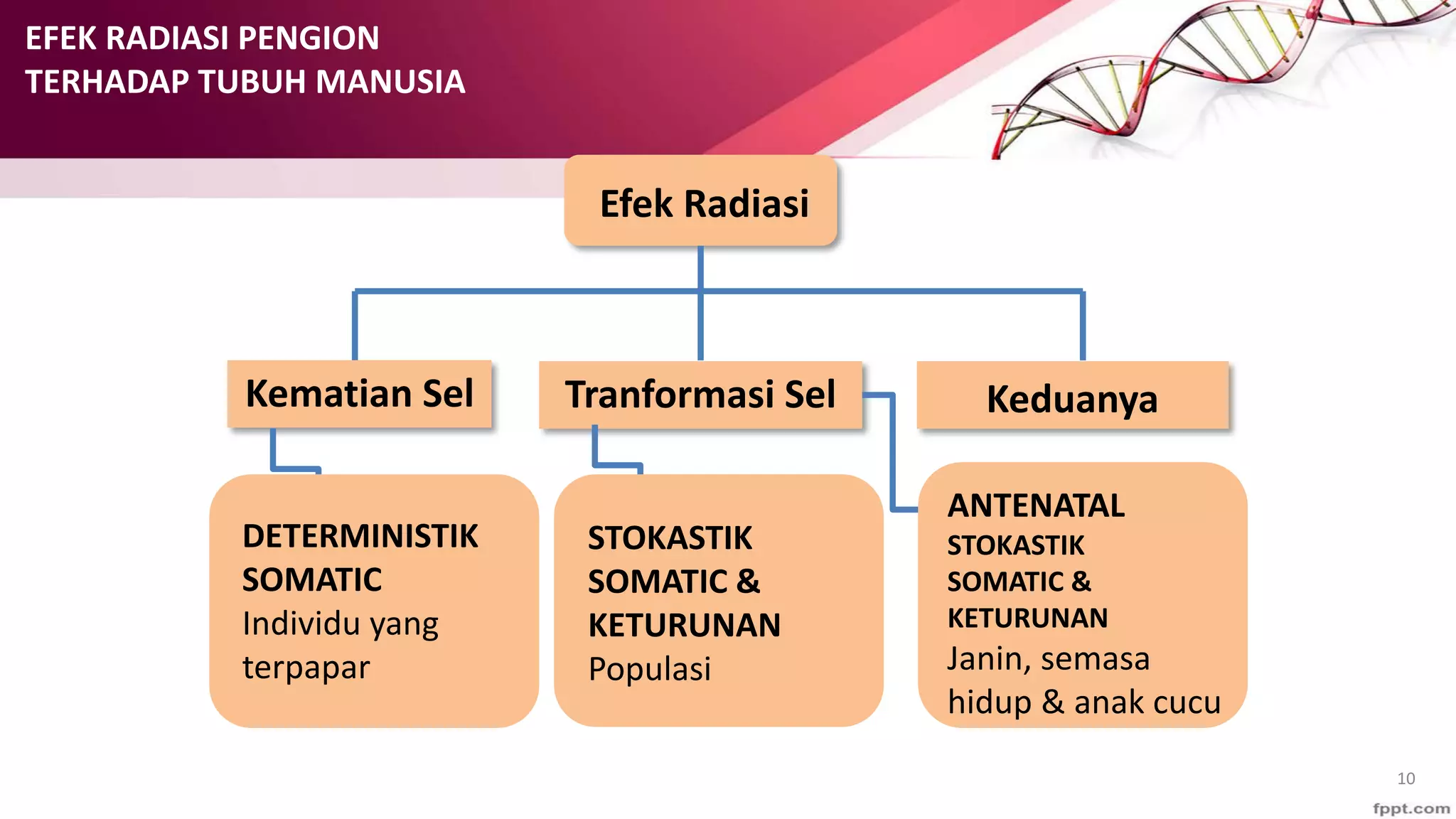 EFEK RADIASI PENGION
TERHADAP TUBUH MANUSIA

Efek Radiasi

Kematian Sel

Tranformasi Sel

Keduanya

DETERMINISTIK
SOMATIC
Individu yang terpapar

STOKASTIK
SOMATIC &
KETURUNAN
Populasi

ANTENATAL
STOKASTIK
SOMATIC &
KETURUNAN
Janin, semasa hidup & anak cucu

10

fppt.com